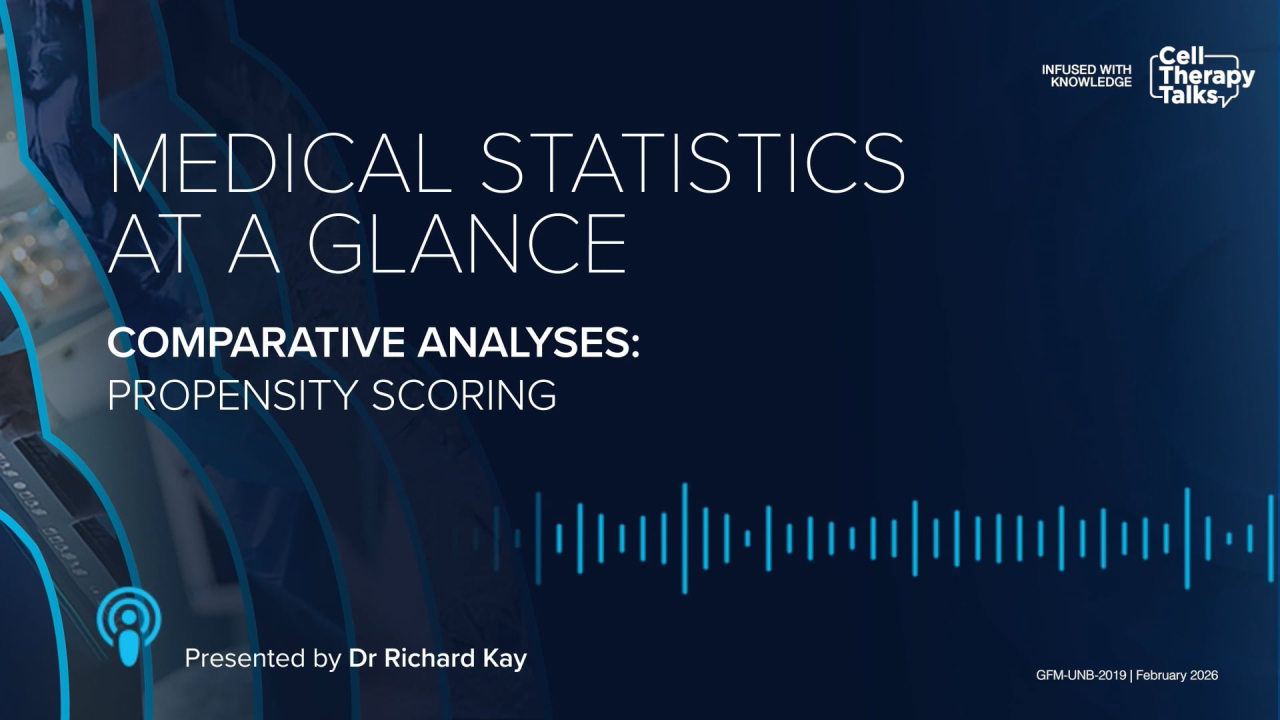 INFUSED WITH KNOWLEDGE

Cell Therapy Talks

MEDICAL STATISTICS AT A GLANCE

COMPARATIVE ANALYSES:
PROPENSITY SCORING

Presented by Dr Richard Kay

GFM-UNB-2019 | February 2026